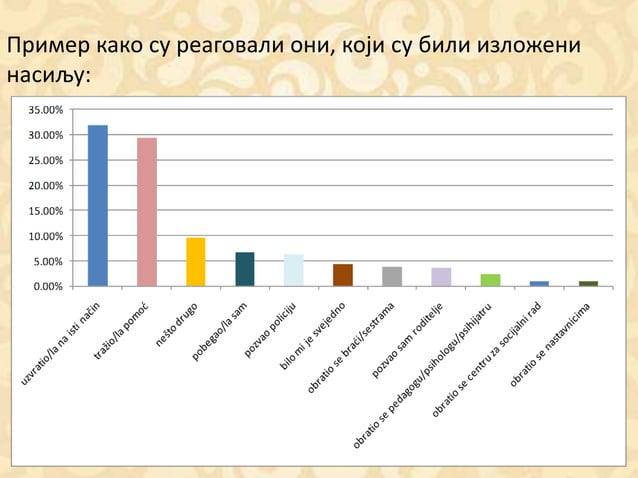 Пример како су реаговали они, који су били изложени насиљу:

35.00%
30.00%
25.00%
20.00%
15.00%
10.00%
5.00%
0.00%

uzvratio/la na isti način
tražio/la pomoć
nešto drugo
pobegao/la sam
pozvao policiju
bilo mi je svejedno
obratio se braći/sestrama
pozvao sam roditelje
obratio se pedagogu/psihologu/psihijatru
obratio se centru za socijalni rad
obratio se nastavnicima